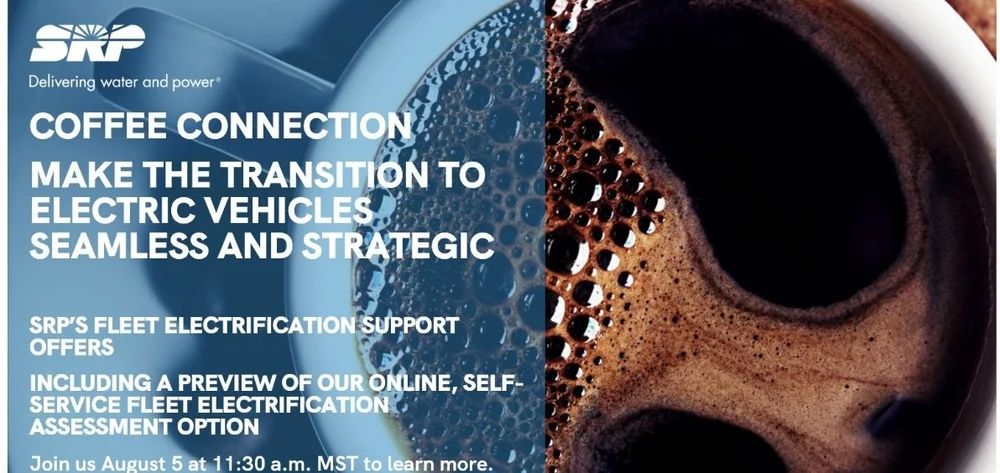 SRP

Delivering water and power®

COFFEE CONNECTION

MAKE THE TRANSITION TO ELECTRIC VEHICLES SEAMLESS AND STRATEGIC

SRP'S FLEET ELECTRIFICATION SUPPORT OFFERS

INCLUDING A PREVIEW OF OUR ONLINE, SELF-SERVICE FLEET ELECTRIFICATION ASSESSMENT OPTION

Join us August 5 at 11:30 a.m. MST to learn more.